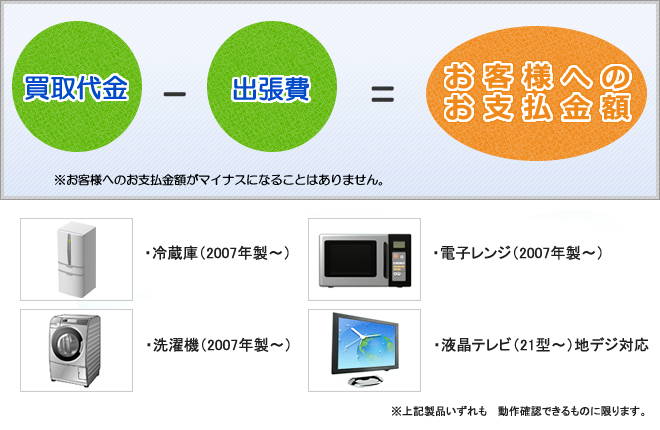 買取代金 － 出張費 ＝ お客様へのお支払金額

※お客様へのお支払金額がマイナスになることはありません。

・冷蔵庫（2007年製～）

・電子レンジ（2007年製～）

・洗濯機（2007年製～）

・液晶テレビ（21型～）地デジ対応

※上記製品いずれも　動作確認できるものに限ります。